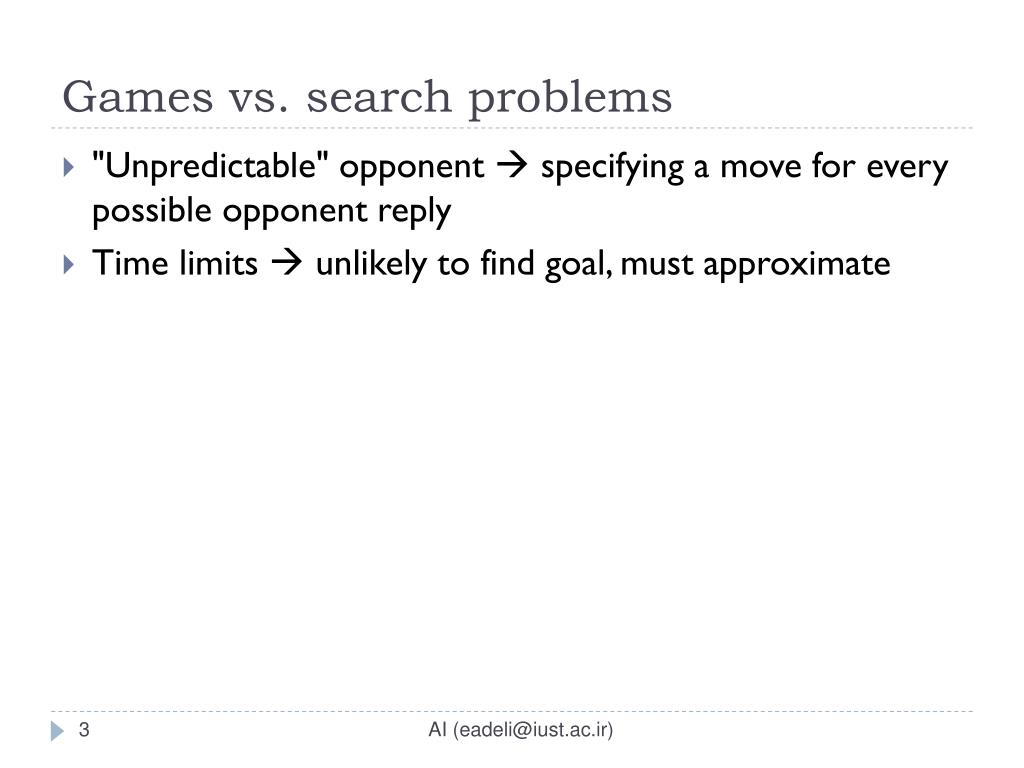 Games vs. search problems

"Unpredictable" opponent → specifying a move for every possible opponent reply

Time limits → unlikely to find goal, must approximate

3

AI (eadeli@iust.ac.ir)